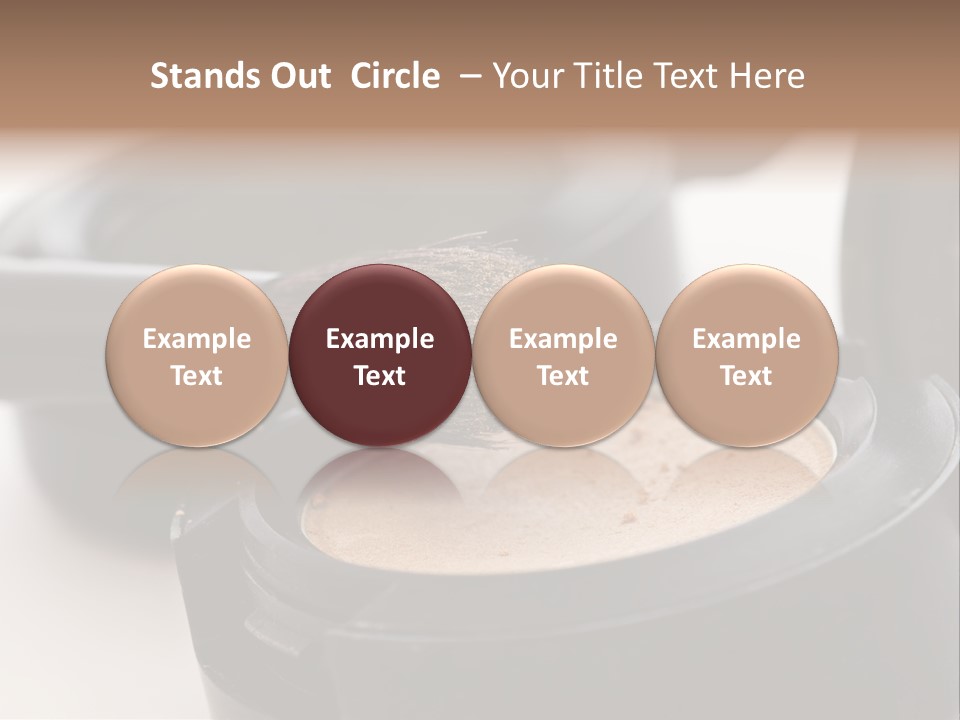 Stands Out Circle – Your Title Text Here

Example Text

Example Text

Example Text

Example Text